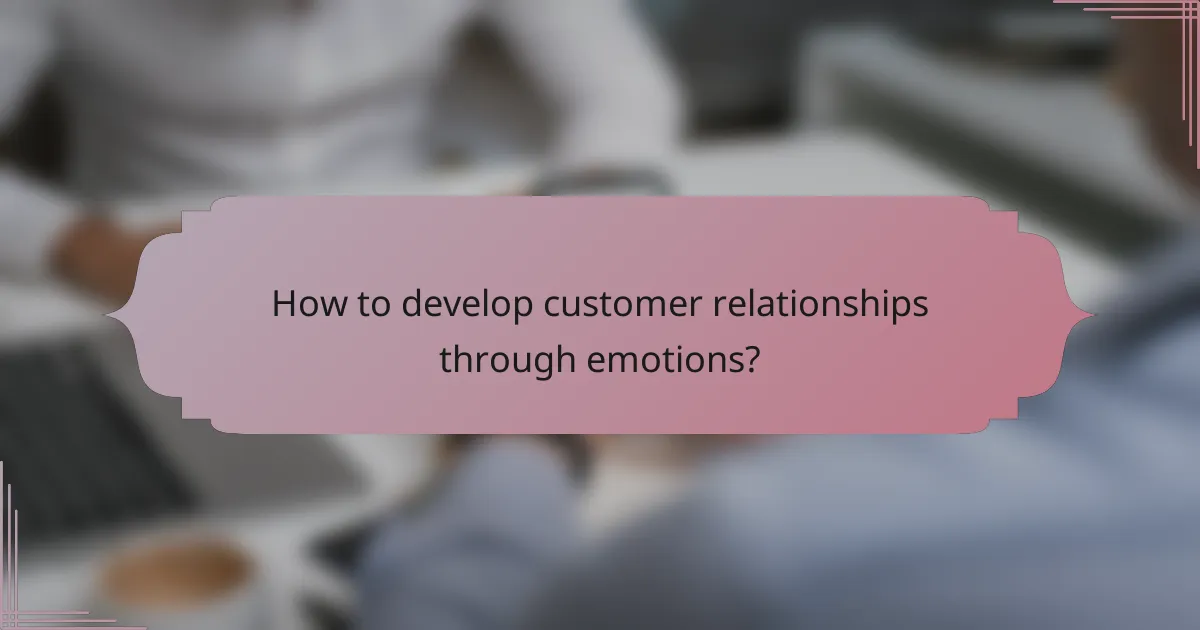 How to develop customer relationships through emotions?